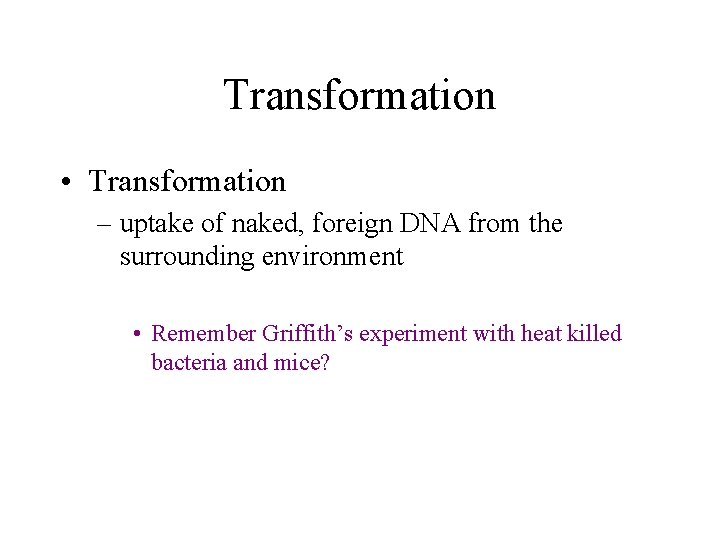 Transformation

• Transformation

– uptake of naked, foreign DNA from the surrounding environment

• Remember Griffith’s experiment with heat killed bacteria and mice?